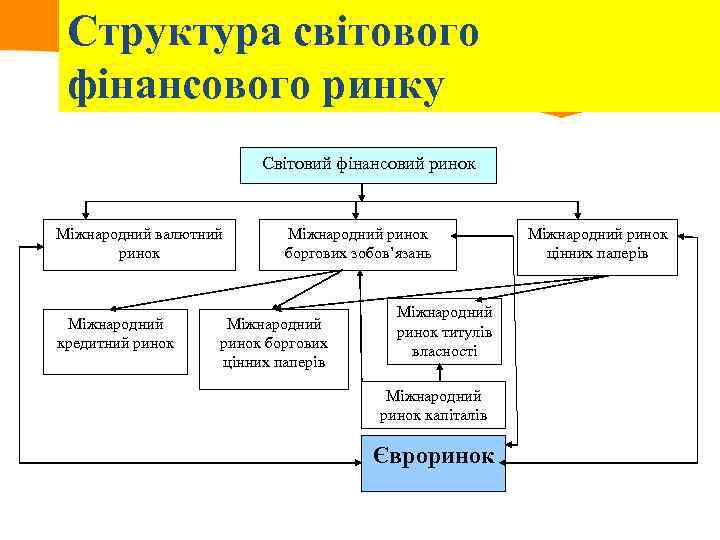 Структура світового фінансового ринку

Світовий фінансовий ринок

Міжнародний валютний ринок

Міжнародний ринок боргових зобов'язань

Міжнародний ринок цінних паперів

Міжнародний кредитний ринок

Міжнародний ринок боргових цінних паперів

Міжнародний ринок титулів власності

Міжнародний ринок капіталів

Євроринок